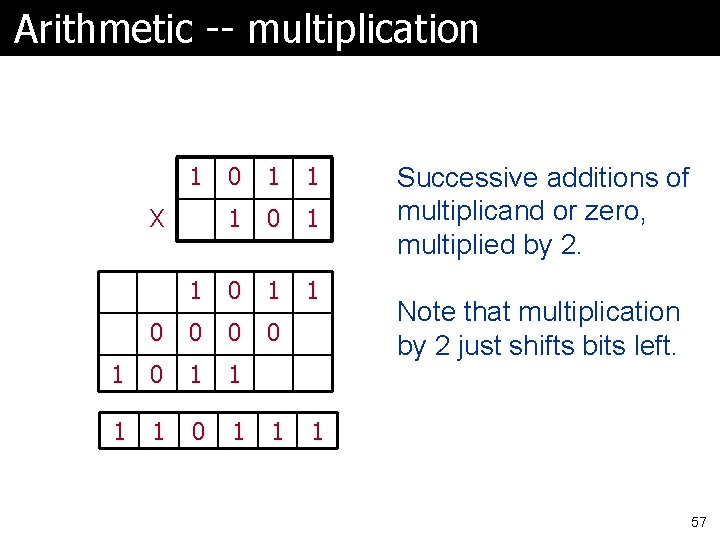 Arithmetic -- multiplication

| | 1 | 0 | 1 | 1 |
|---|---|---|---|---|
| X | | 1 | 0 | 1 |

| | | 1 | 0 | 1 | 1 |
|---|---|---|---|---|---|
| | 0 | 0 | 0 | 0 | |
| 1 | 0 | 1 | 1 | | |

| 1 | 1 | 0 | 1 | 1 | 1 |
|---|---|---|---|---|---|

Successive additions of multiplicand or zero, multiplied by 2.

Note that multiplication by 2 just shifts bits left.

57